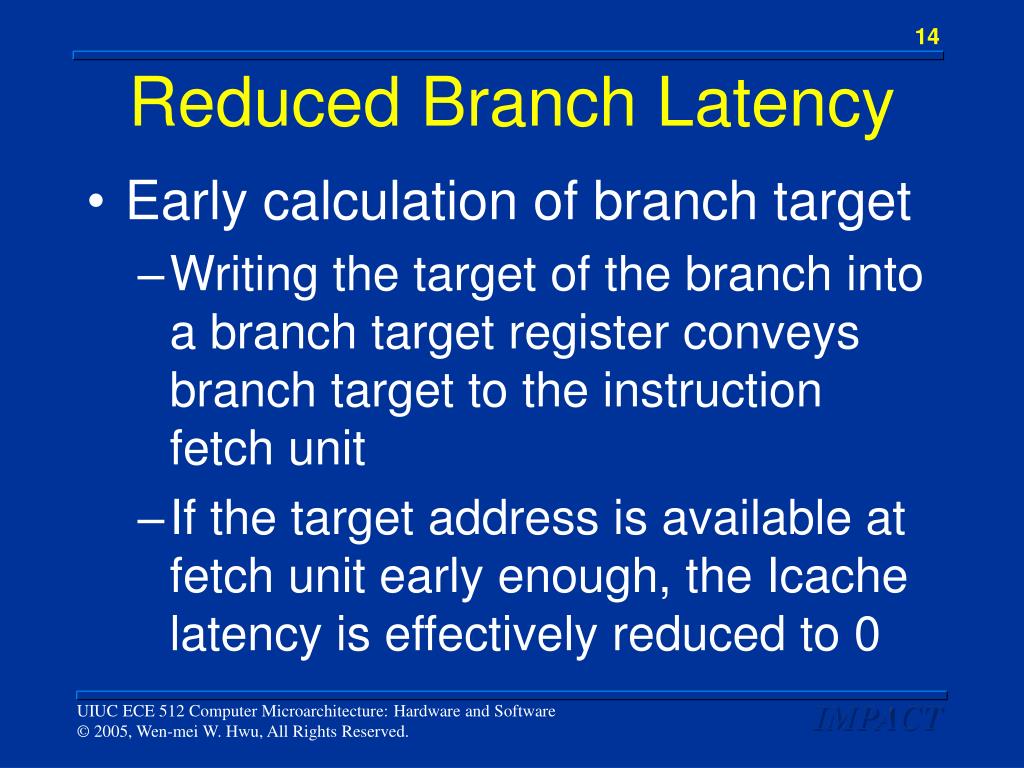 14

Reduced Branch Latency

• Early calculation of branch target

– Writing the target of the branch into a branch target register conveys branch target to the instruction fetch unit

– If the target address is available at fetch unit early enough, the Icache latency is effectively reduced to 0

UIUC ECE 512 Computer Microarchitecture: Hardware and Software
© 2005, Wen-mei W. Hwu, All Rights Reserved.

IMPACT